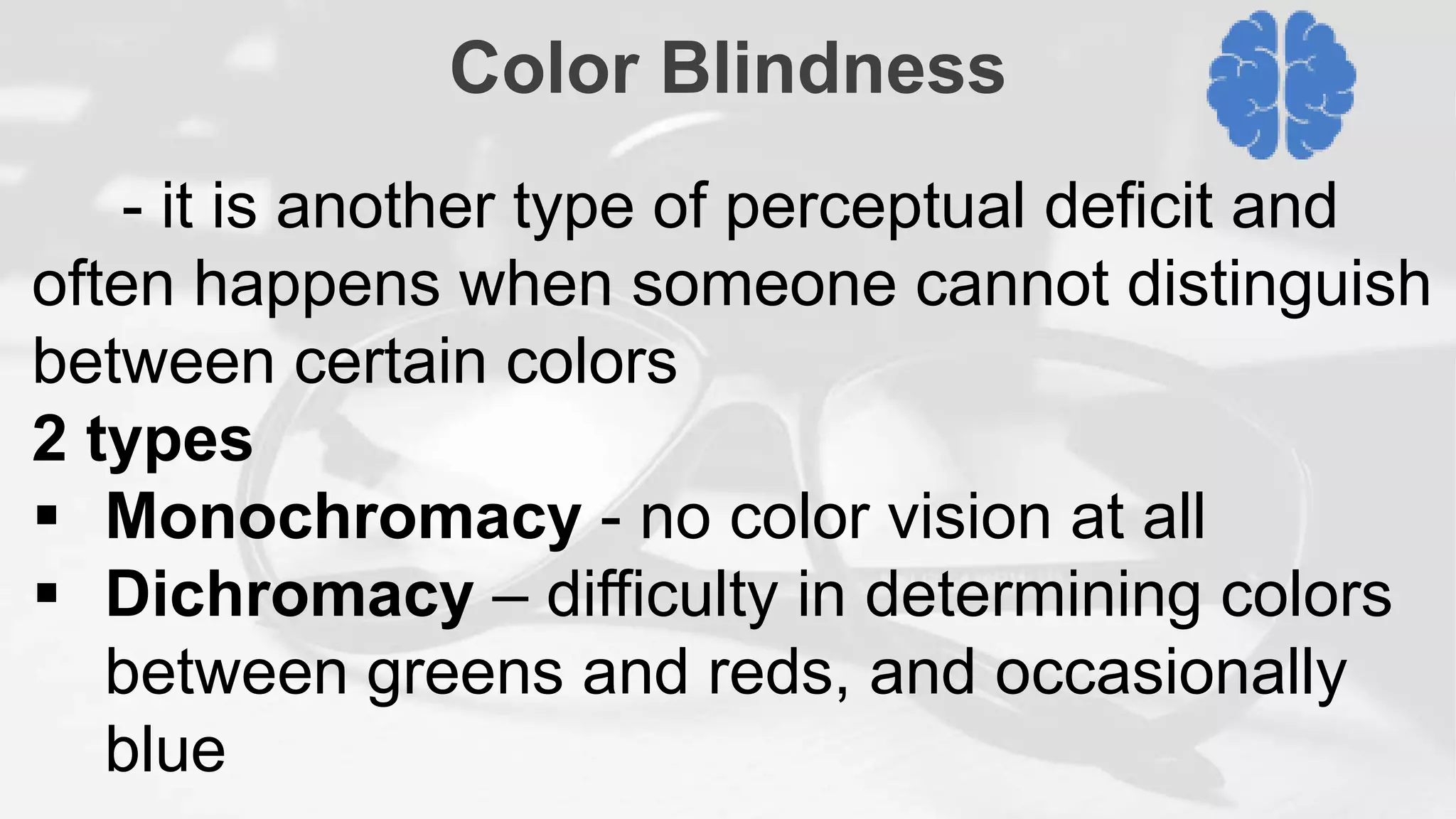 Color Blindness

- it is another type of perceptual deficit and often happens when someone cannot distinguish between certain colors

2 types

▪ Monochromacy - no color vision at all
▪ Dichromacy – difficulty in determining colors between greens and reds, and occasionally blue